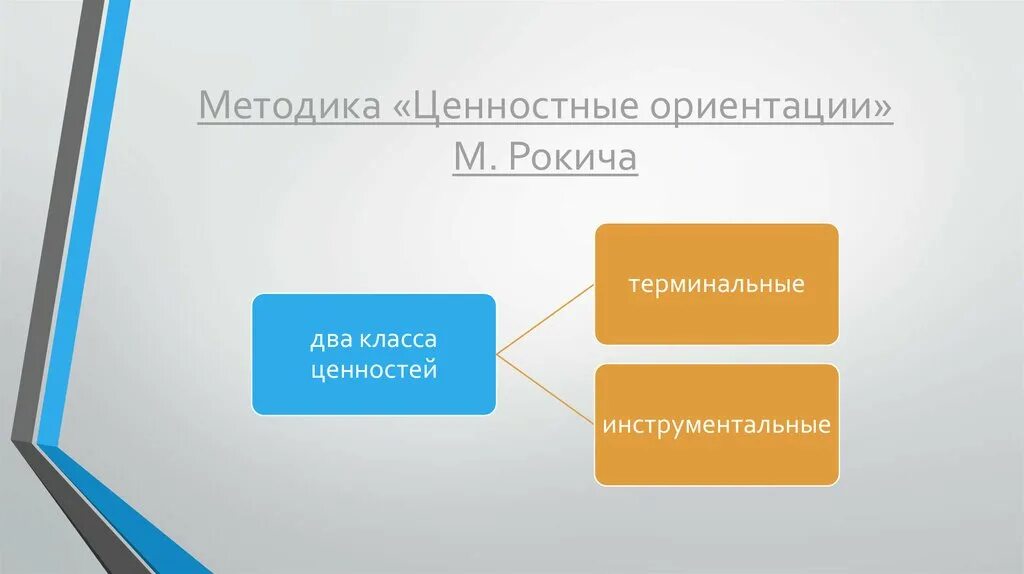 Методика «Ценностные ориентации» М. Рокича

два класса ценностей

терминальные

инструментальные